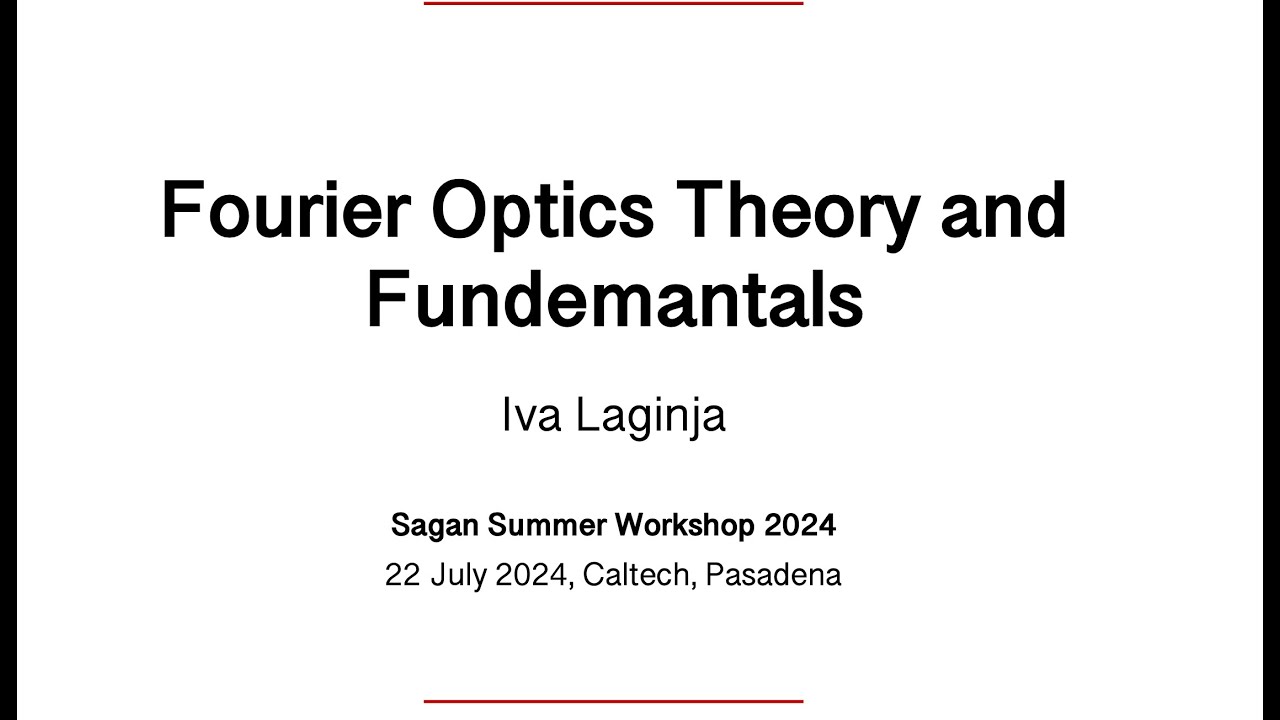 Fourier Optics Theory and Fundemantals

Iva Laginja

Sagan Summer Workshop 2024
22 July 2024, Caltech, Pasadena